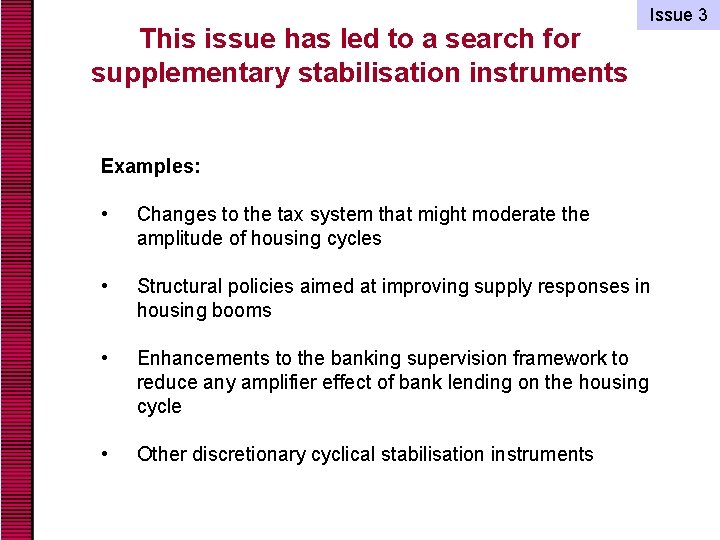 Issue 3

This issue has led to a search for supplementary stabilisation instruments

Examples:

• Changes to the tax system that might moderate the amplitude of housing cycles

• Structural policies aimed at improving supply responses in housing booms

• Enhancements to the banking supervision framework to reduce any amplifier effect of bank lending on the housing cycle

• Other discretionary cyclical stabilisation instruments